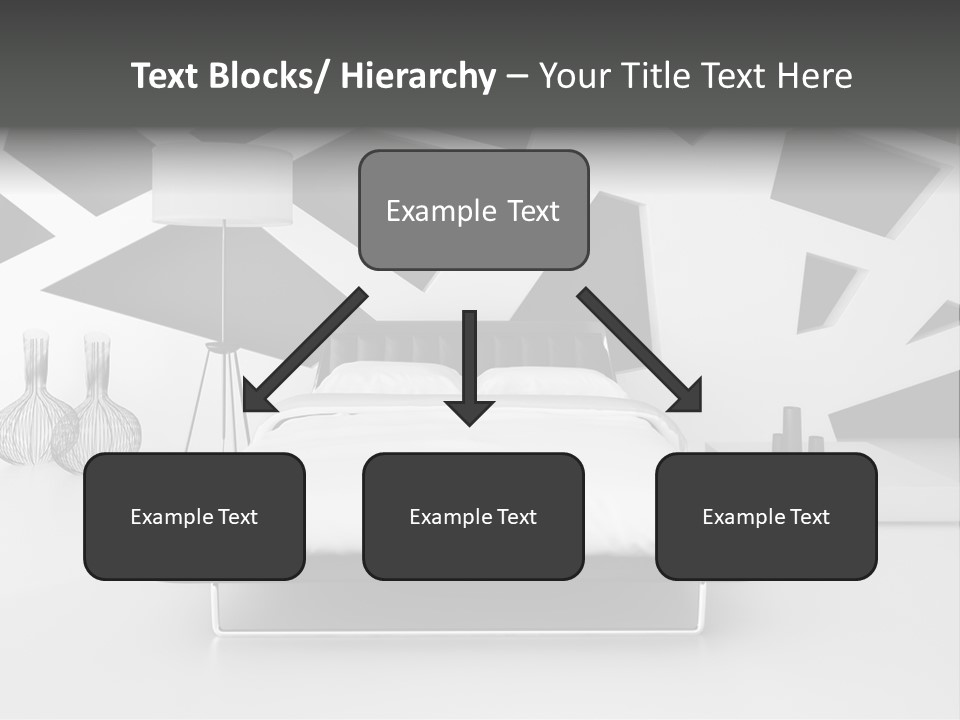 Text Blocks/ Hierarchy – Your Title Text Here

Example Text

Example Text

Example Text

Example Text